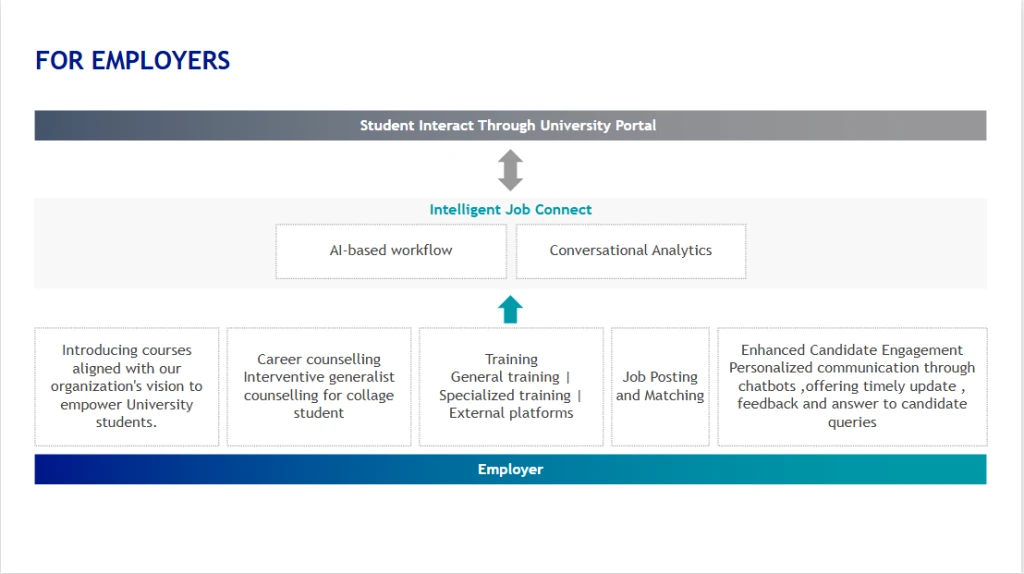 FOR EMPLOYERS

Student Interact Through University Portal

Intelligent Job Connect

AI-based workflow

Conversational Analytics

Introducing courses aligned with our organization's vision to empower University students.

Career counselling Interventive generalist counselling for collage student

Training General training | Specialized training | External platforms

Job Posting and Matching

Enhanced Candidate Engagement Personalized communication through chatbots ,offering timely update , feedback and answer to candidate queries

Employer